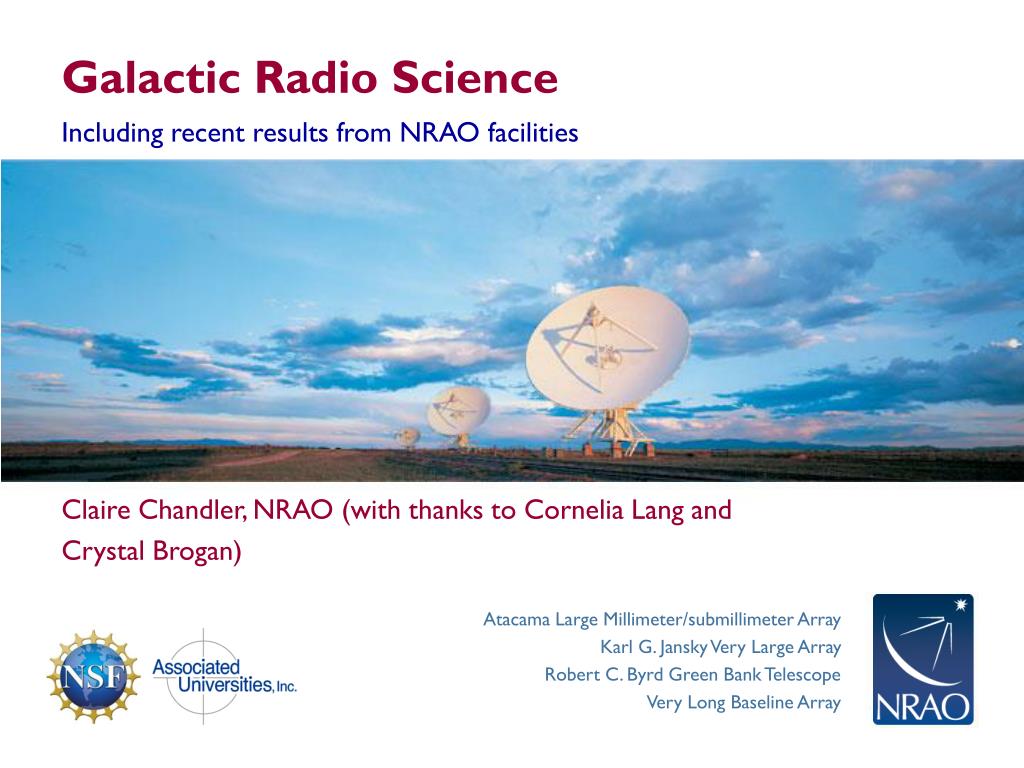 Galactic Radio Science

Including recent results from NRAO facilities

Claire Chandler, NRAO (with thanks to Cornelia Lang and Crystal Brogan)

NSF

Associated Universities, Inc.

Atacama Large Millimeter/submillimeter Array
Karl G. Jansky Very Large Array
Robert C. Byrd Green Bank Telescope
Very Long Baseline Array

NRAO